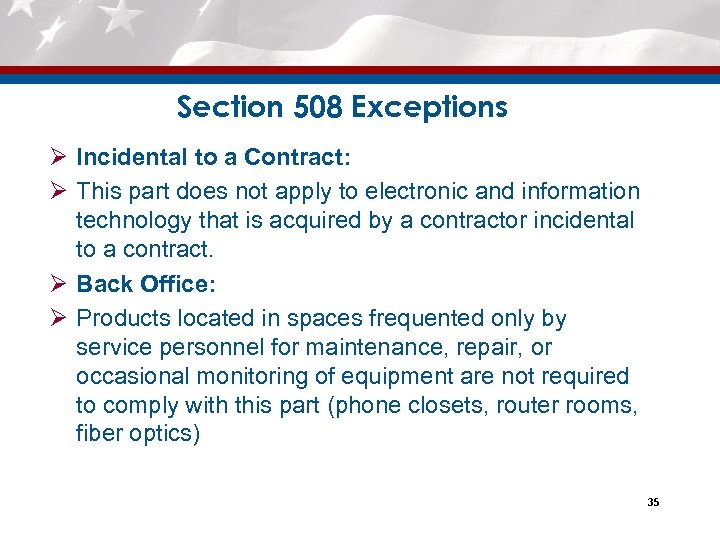 Section 508 Exceptions

➢ Incidental to a Contract:

➢ This part does not apply to electronic and information technology that is acquired by a contractor incidental to a contract.

➢ Back Office:

➢ Products located in spaces frequented only by service personnel for maintenance, repair, or occasional monitoring of equipment are not required to comply with this part (phone closets, router rooms, fiber optics)

35